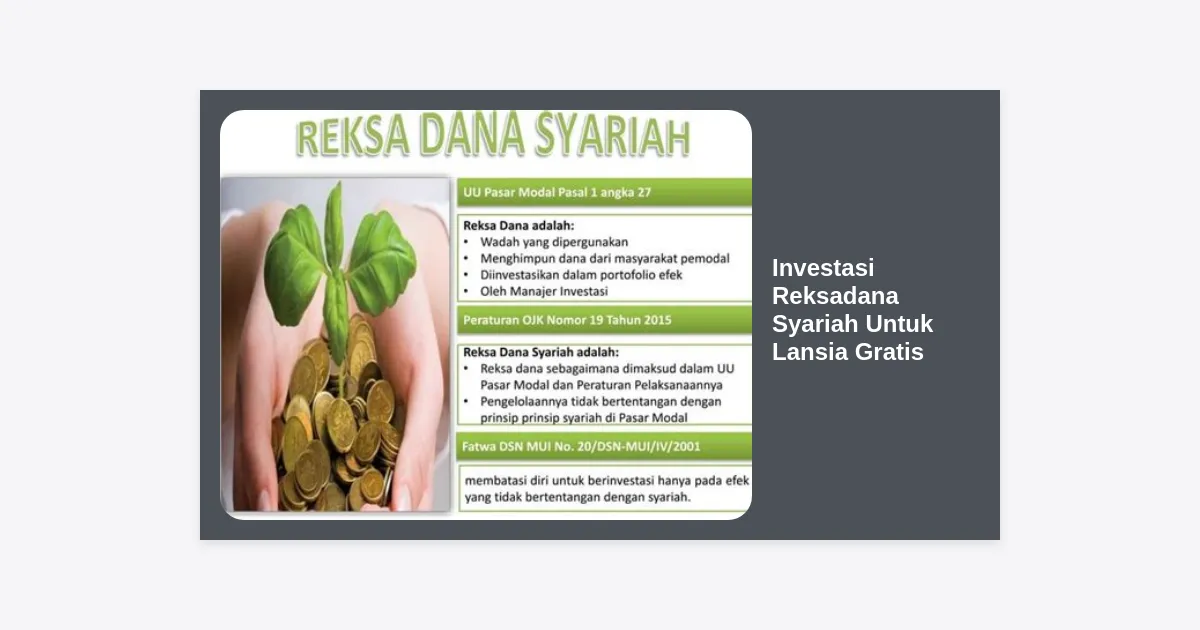 REKSA DANA SYARIAH

UU Pasar Modal Pasal 1 angka 27

Reksa Dana adalah:
• Wadah yang dipergunakan
• Menghimpun dana dari masyarakat pemodal
• Diinvestasikan dalam portofolio efek
• Oleh Manajer Investasi

Peraturan OJK Nomor 19 Tahun 2015

Reksa Dana Syariah adalah:
• Reksa dana sebagaimana dimaksud dalam UU Pasar Modal dan Peraturan Pelaksanaannya
• Pengelolaannya tidak bertentangan dengan prinsip prinsip syariah di Pasar Modal

Fatwa DSN MUI No. 20/DSN-MUI/IV/2001

membatasi diri untuk berinvestasi hanya pada efek yang tidak bertentangan dengan syariah.

Investasi Reksadana Syariah Untuk Lansia Gratis